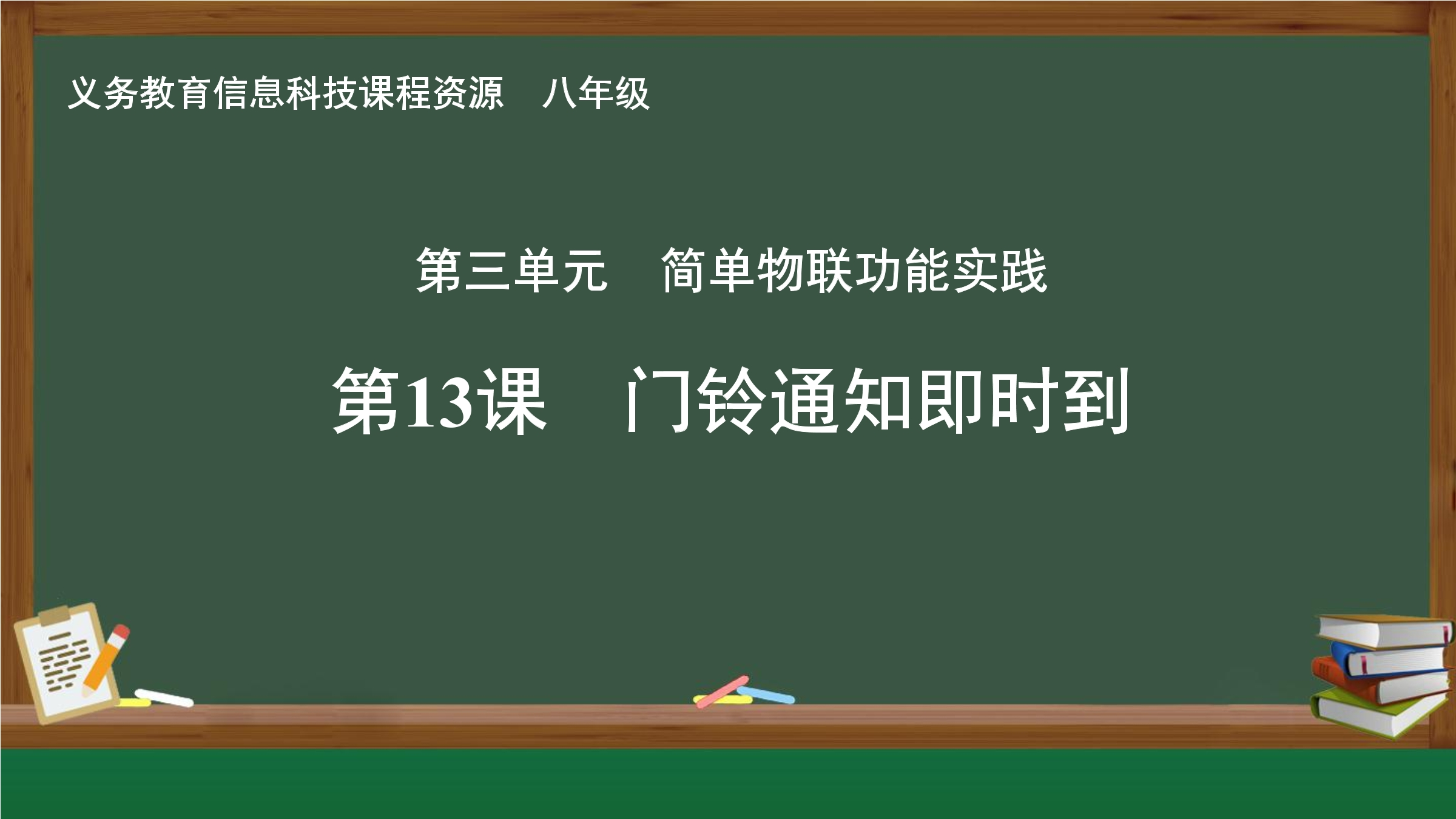 义务教育信息科技课程资源　八年级

第三单元　简单物联功能实践

第13课　门铃通知即时到